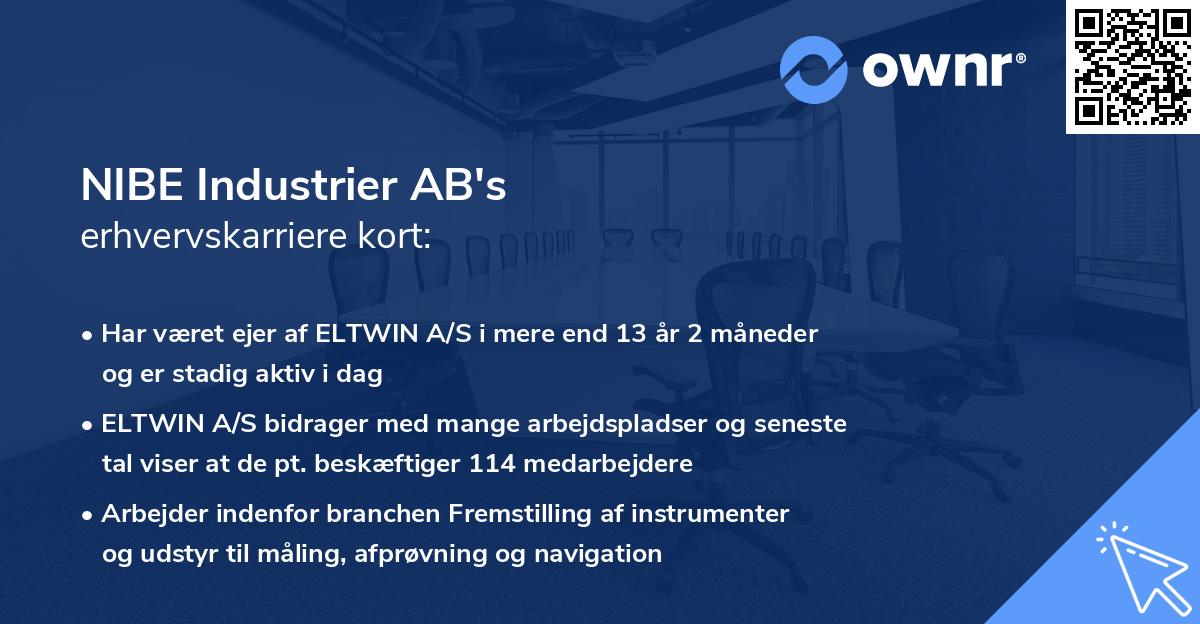 ownr®

NIBE Industrier AB's
erhvervskarriere kort:

• Har været ejer af ELTWIN A/S i mere end 13 år 2 måneder og er stadig aktiv i dag
• ELTWIN A/S bidrager med mange arbejdspladser og seneste tal viser at de pt. beskæftiger 114 medarbejdere
• Arbejder indenfor branchen Fremstilling af instrumenter og udstyr til måling, afprøvning og navigation